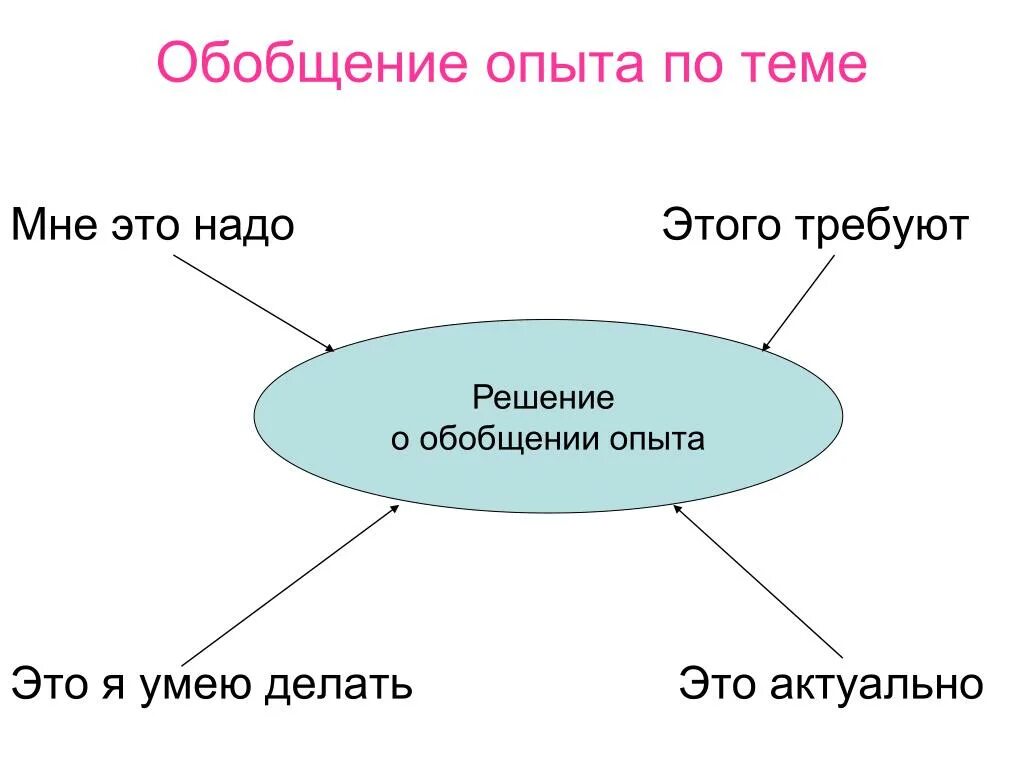 Обобщение опыта по теме

Мне это надо

Этого требуют

Решение
о обобщении опыта

Это я умею делать

Это актуально